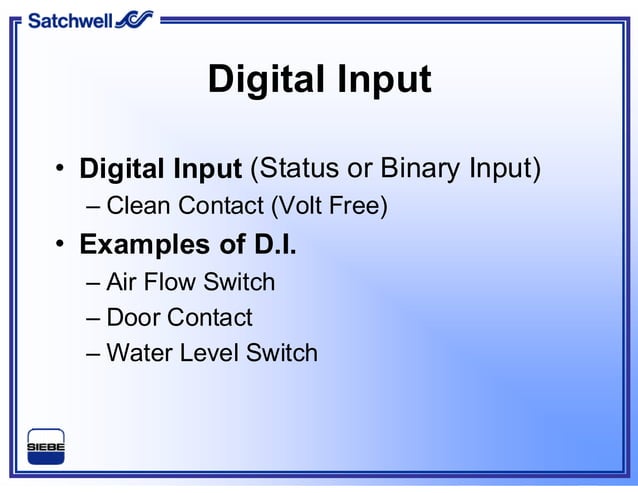 Satchwell

Digital Input

• Digital Input (Status or Binary Input)
– Clean Contact (Volt Free)

• Examples of D.I.
– Air Flow Switch
– Door Contact
– Water Level Switch

SIEBE